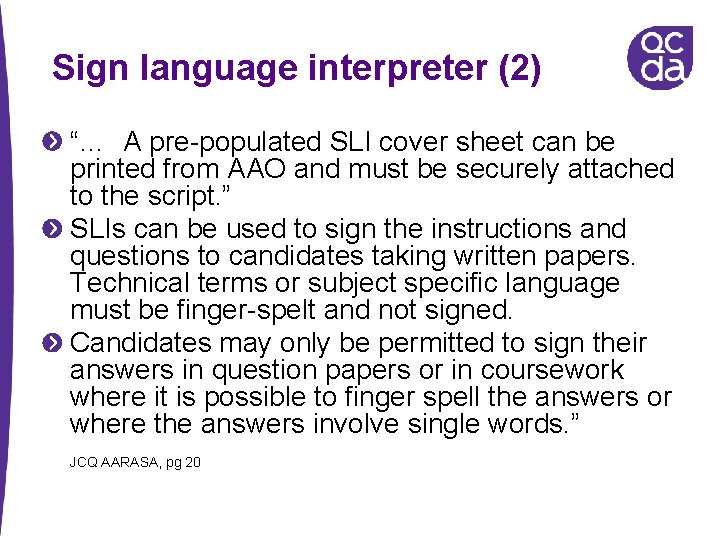 Sign language interpreter (2)

qc
da

“… A pre-populated SLI cover sheet can be printed from AAO and must be securely attached to the script.”

SLIs can be used to sign the instructions and questions to candidates taking written papers. Technical terms or subject specific language must be finger-spelt and not signed.

Candidates may only be permitted to sign their answers in question papers or in coursework where it is possible to finger spell the answers or where the answers involve single words.”

JCQ AARASA, pg 20